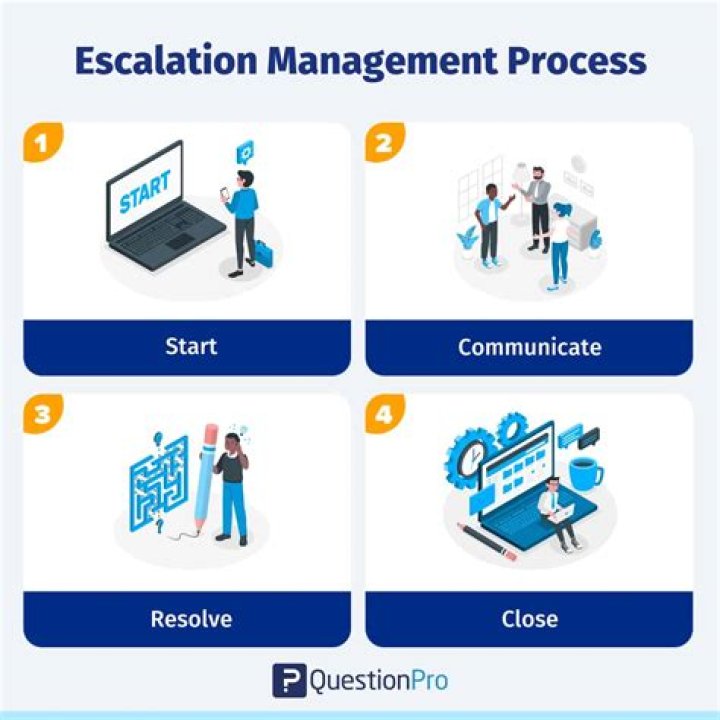 Escalation Management Process

1

START

Start

2

Communicate

3

Resolve

4

Close

QuestionPro